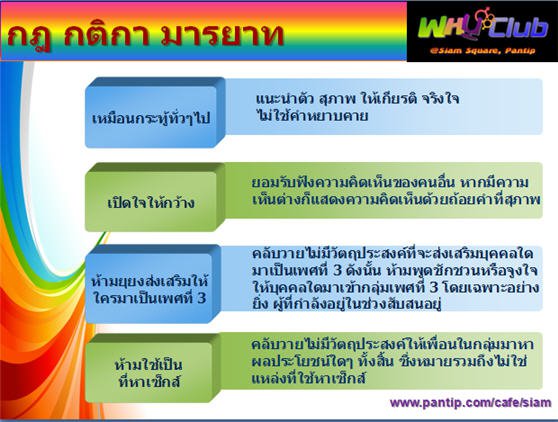 กฎ กติกา มารยาท

WHY Club
@Siam Square, Pantip

เหมือนกระทู้ทั่วๆไป

แนะนำตัว สุภาพ ให้เกียรติ จริงใจ ไม่ใช้คำหยาบคาย

เปิดใจให้กว้าง

ยอมรับฟังความคิดเห็นของคนอื่น หากมีความเห็นต่างก็แสดงความคิดเห็นด้วยถ้อยคำที่สุภาพ

ห้ามยุยงส่งเสริมให้ใครมาเป็นเพศที่ 3

คลับวายไม่มีวัตถุประสงค์ที่จะส่งเสริมบุคคลใดมาเป็นเพศที่ 3 ดังนั้น ห้ามพูดชักชวนหรือจูงใจให้บุคคลใดมาเข้ากลุ่มเพศที่ 3 โดยเฉพาะอย่างยิ่ง ผู้ที่กำลังอยู่ในช่วงสับสนอยู่

ห้ามใช้เป็นที่หาเซ็กส์

คลับวายไม่มีวัตถุประสงค์ให้เพื่อนในกลุ่มมาหาผลประโยชน์ใดๆ ทั้งสิ้น ซึ่งหมายรวมถึงไม่ใช่แหล่งที่ใช้หาเซ็กส์

www.pantip.com/cafe/siam